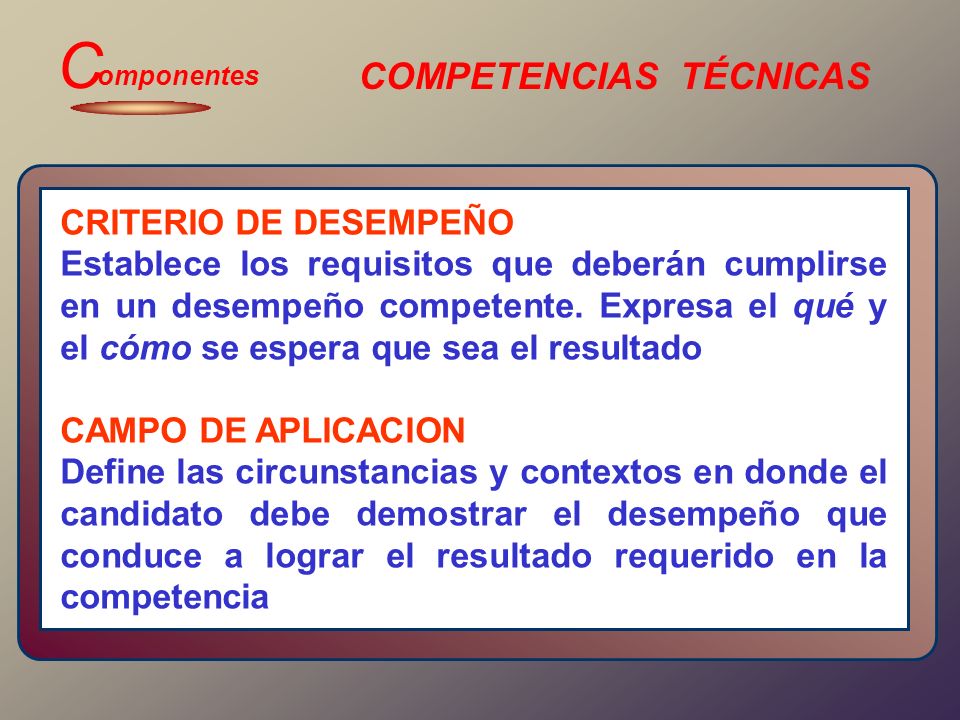 Componentes

COMPETENCIAS TÉCNICAS

CRITERIO DE DESEMPEÑO
Establece los requisitos que deberán cumplirse en un desempeño competente. Expresa el qué y el cómo se espera que sea el resultado

CAMPO DE APLICACION
Define las circunstancias y contextos en donde el candidato debe demostrar el desempeño que conduce a lograr el resultado requerido en la competencia